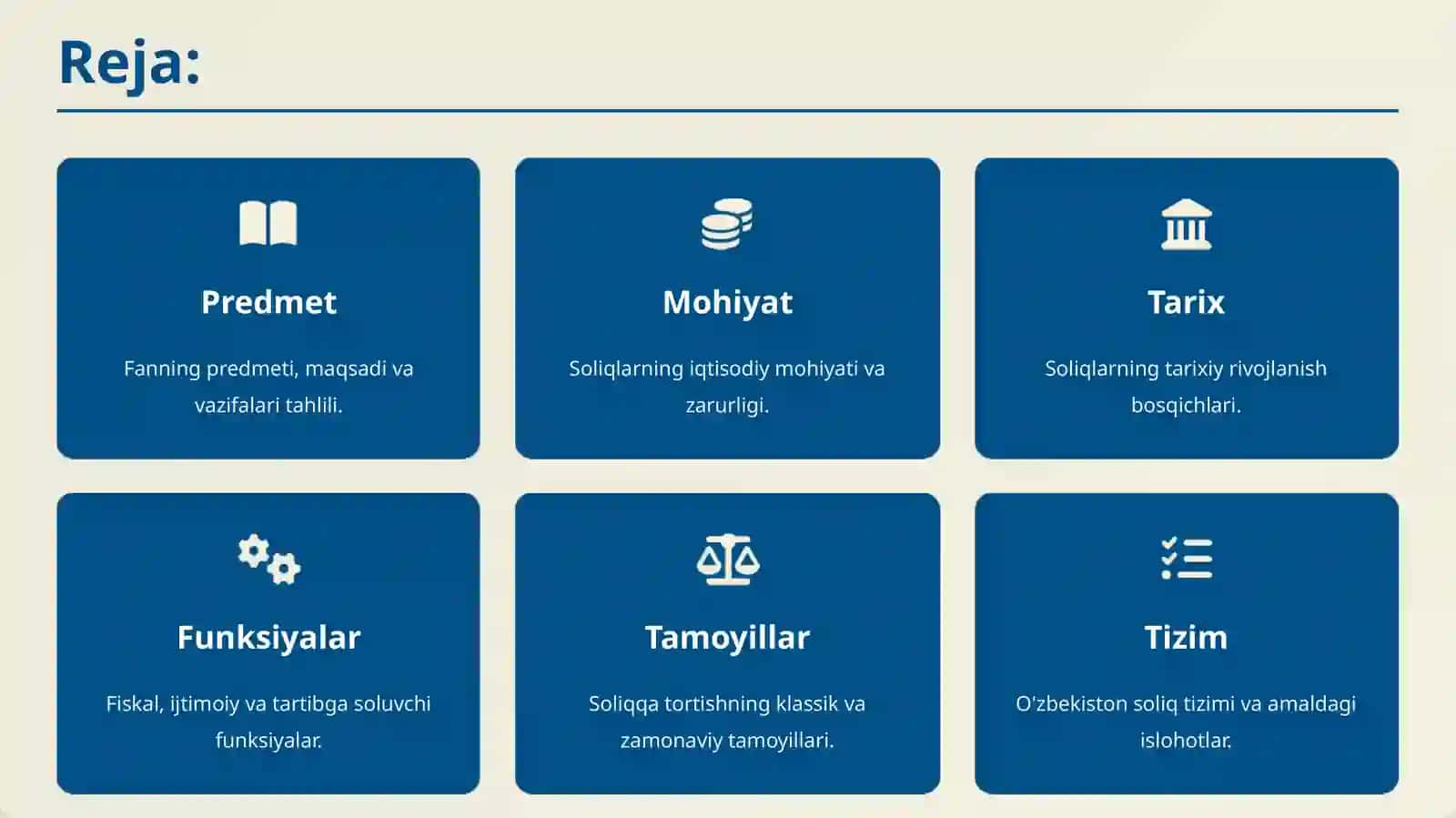 Reja:

Predmet

Fanning predmeti, maqsadi va vazifalari tahlili.

Mohiyat

Soliqlarning iqtisodiy mohiyati va zarurligi.

Tarix

Soliqlarning tarixiy rivojlanish bosqichlari.

Funksiyalar

Fiskal, ijtimoiy va tartibga soluvchi funksiyalar.

Tamoyillar

Soliqqa tortishning klassik va zamonaviy tamoyillari.

Tizim

O'zbekiston soliq tizimi va amaldagi islohotlar.